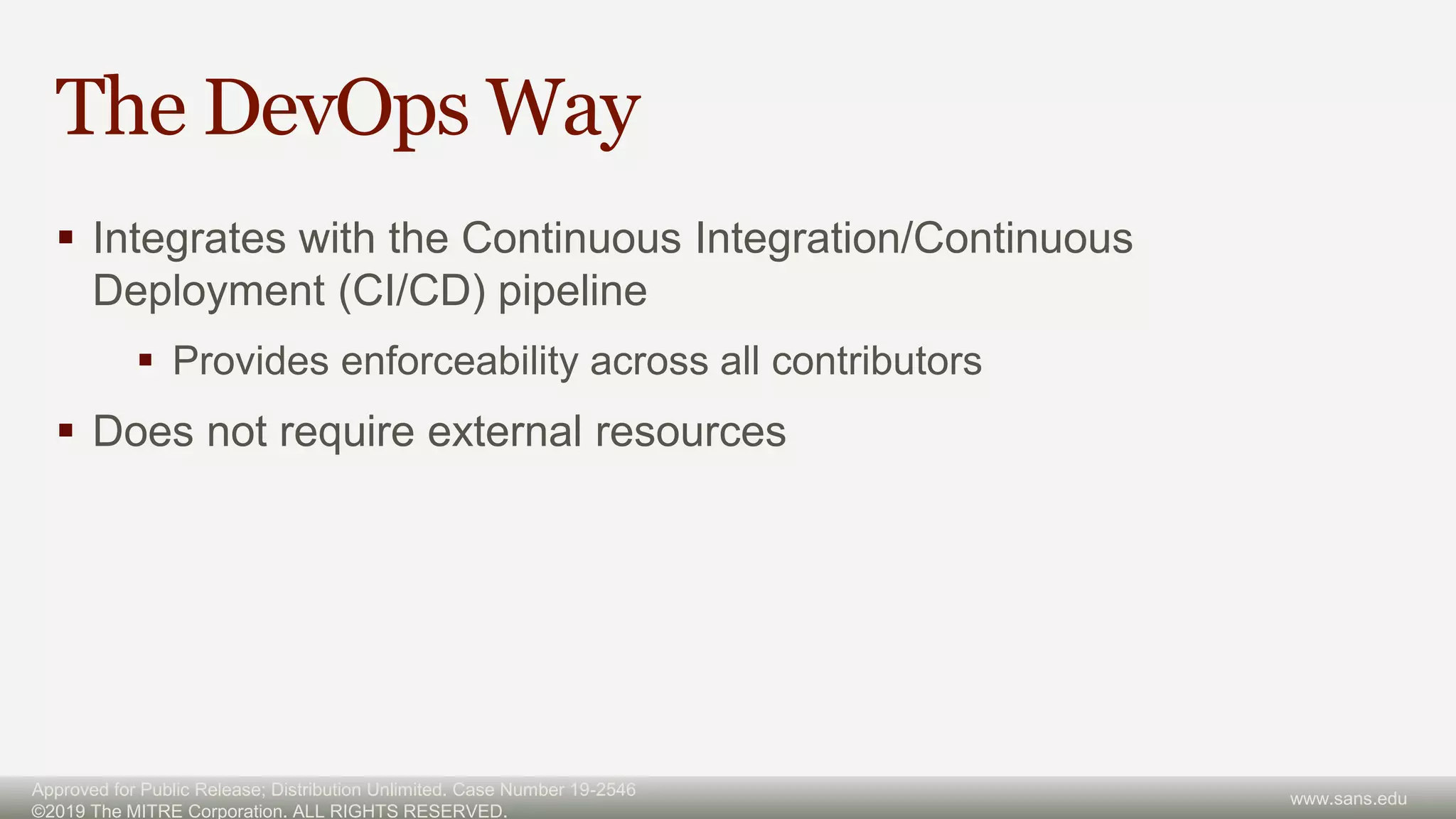 The DevOps Way

▪ Integrates with the Continuous Integration/Continuous Deployment (CI/CD) pipeline

▪ Provides enforceability across all contributors

▪ Does not require external resources

Approved for Public Release; Distribution Unlimited. Case Number 19-2546
©2019 The MITRE Corporation. ALL RIGHTS RESERVED.

www.sans.edu